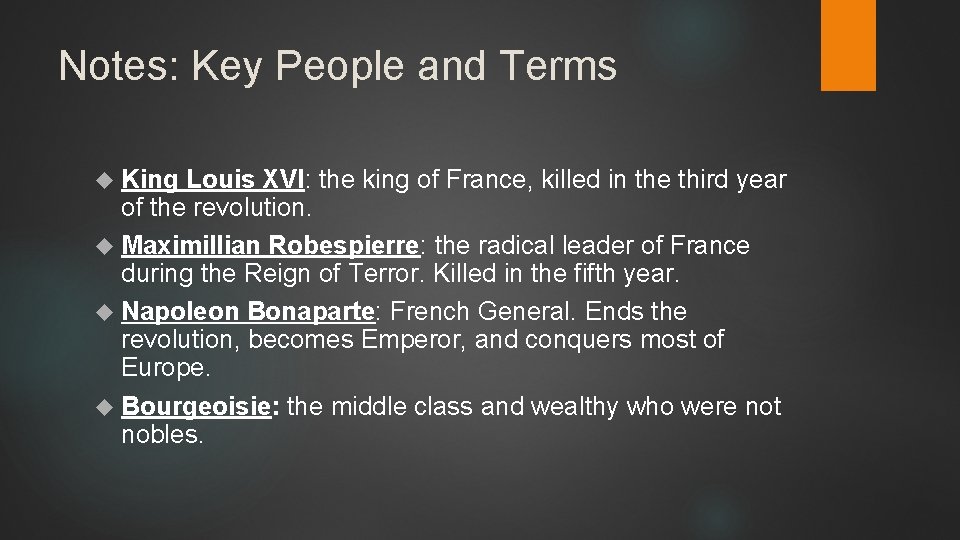 Notes: Key People and Terms

King Louis XVI: the king of France, killed in the third year of the revolution.

Maximillian Robespierre: the radical leader of France during the Reign of Terror. Killed in the fifth year.

Napoleon Bonaparte: French General. Ends the revolution, becomes Emperor, and conquers most of Europe.

Bourgeoisie: the middle class and wealthy who were not nobles.